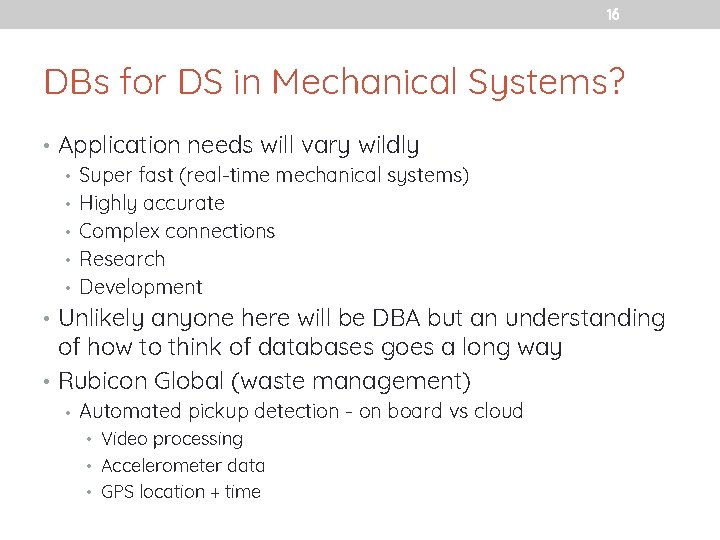 16

DBs for DS in Mechanical Systems?

• Application needs will vary wildly
  • Super fast (real-time mechanical systems)
  • Highly accurate
  • Complex connections
  • Research
  • Development
• Unlikely anyone here will be DBA but an understanding of how to think of databases goes a long way
• Rubicon Global (waste management)
  • Automated pickup detection - on board vs cloud
    • Video processing
    • Accelerometer data
    • GPS location + time